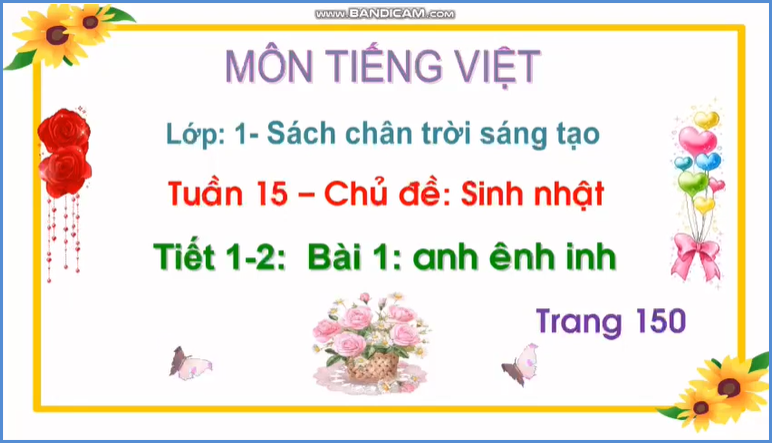 www.BANDICAM.com

MÔN TIẾNG VIỆT

Lớp: 1- Sách chân trời sáng tạo

Tuần 15 – Chủ đề: Sinh nhật

Tiết 1-2: Bài 1: anh ênh inh

Trang 150